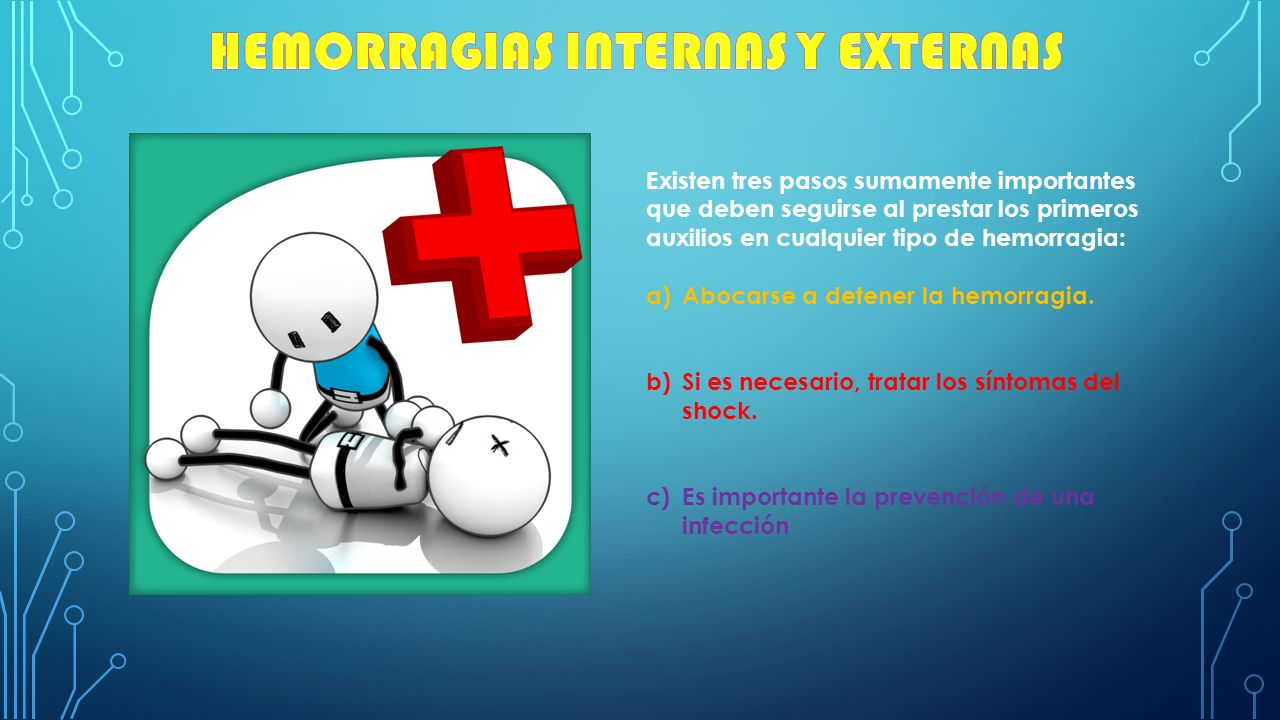 HEMORRAGIAS INTERNAS Y EXTERNAS

Existen tres pasos sumamente importantes que deben seguirse al prestar los primeros auxilios en cualquier tipo de hemorragia:

a) Abocarse a detener la hemorragia.

b) Si es necesario, tratar los síntomas del shock.

c) Es importante la prevención de una infección